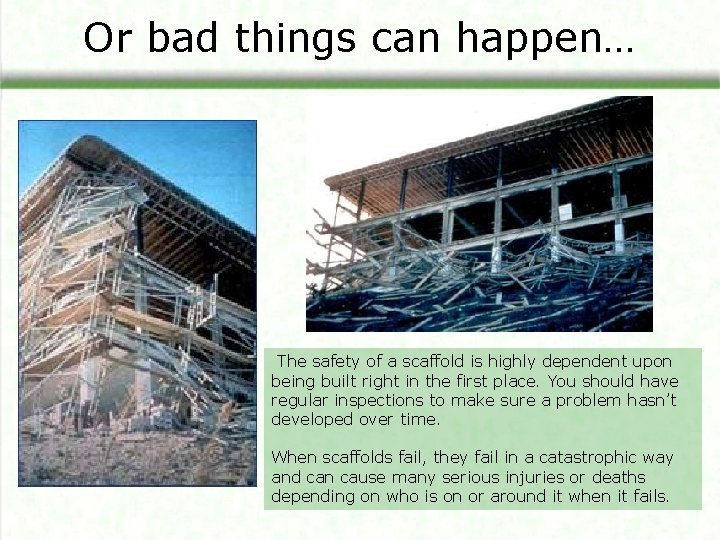 Or bad things can happen…

The safety of a scaffold is highly dependent upon being built right in the first place. You should have regular inspections to make sure a problem hasn't developed over time.

When scaffolds fail, they fail in a catastrophic way and can cause many serious injuries or deaths depending on who is on or around it when it fails.